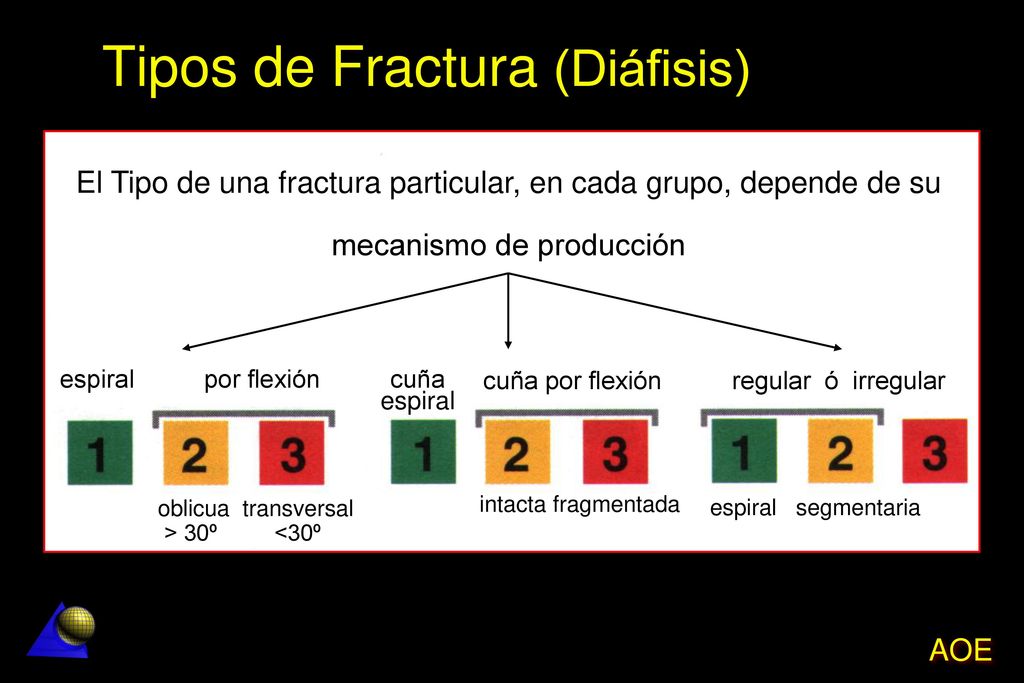 Tipos de Fractura (Diáfisis)

El Tipo de una fractura particular, en cada grupo, depende de su mecanismo de producción

espiral por flexión

1 2 3

oblicua > 30º transversal <30º

cuña espiral cuña por flexión

1 2 3

intacta fragmentada

regular ó irregular

1 2 3

espiral segmentaria

AOE